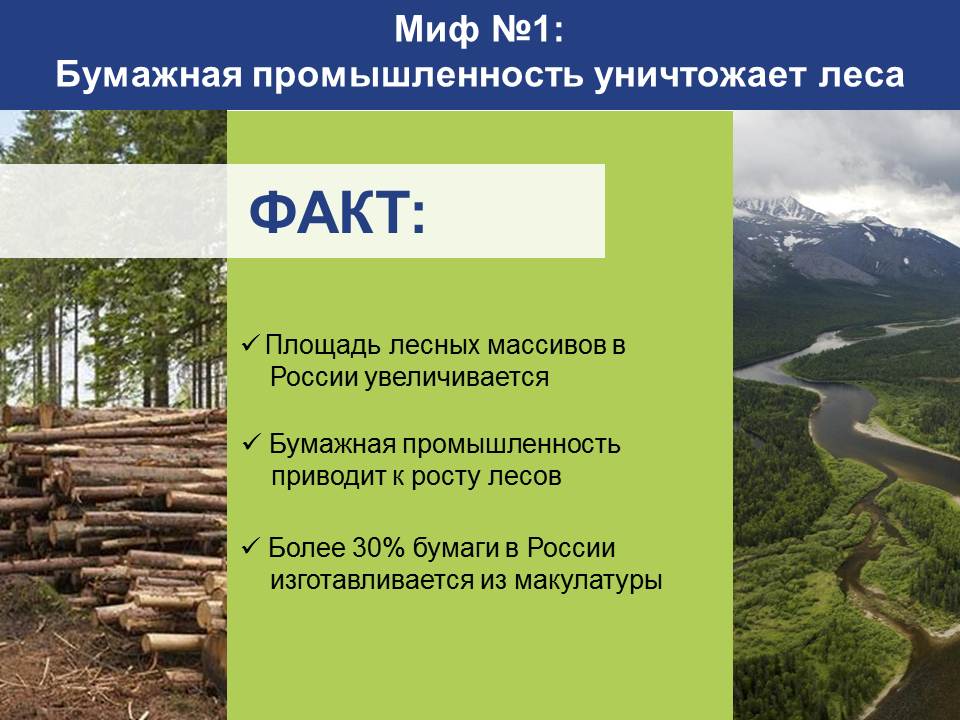 Миф №1:
Бумажная промышленность уничтожает леса

ФАКТ:

✓ Площадь лесных массивов в России увеличивается

✓ Бумажная промышленность приводит к росту лесов

✓ Более 30% бумаги в России изготавливается из макулатуры